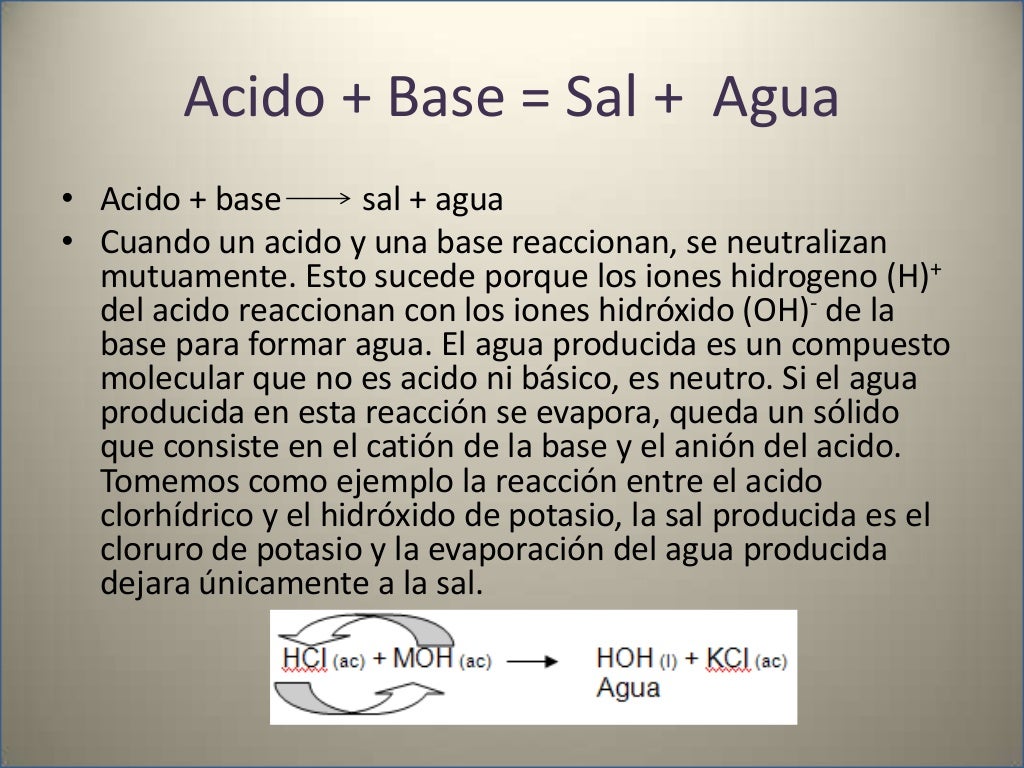 Acido + Base = Sal + Agua

• Acido + base $\longrightarrow$ sal + agua

• Cuando un acido y una base reaccionan, se neutralizan mutuamente. Esto sucede porque los iones hidrogeno $(H)^+$ del acido reaccionan con los iones hidróxido $(OH)^-$ de la base para formar agua. El agua producida es un compuesto molecular que no es acido ni básico, es neutro. Si el agua producida en esta reacción se evapora, queda un sólido que consiste en el catión de la base y el anión del acido. Tomemos como ejemplo la reacción entre el acido clorhídrico y el hidróxido de potasio, la sal producida es el cloruro de potasio y la evaporación del agua producida dejara únicamente a la sal.

$HCl_{(ac)} + MOH_{(ac)} \longrightarrow HOH_{(l)} + KCl_{(ac)}$
Agua